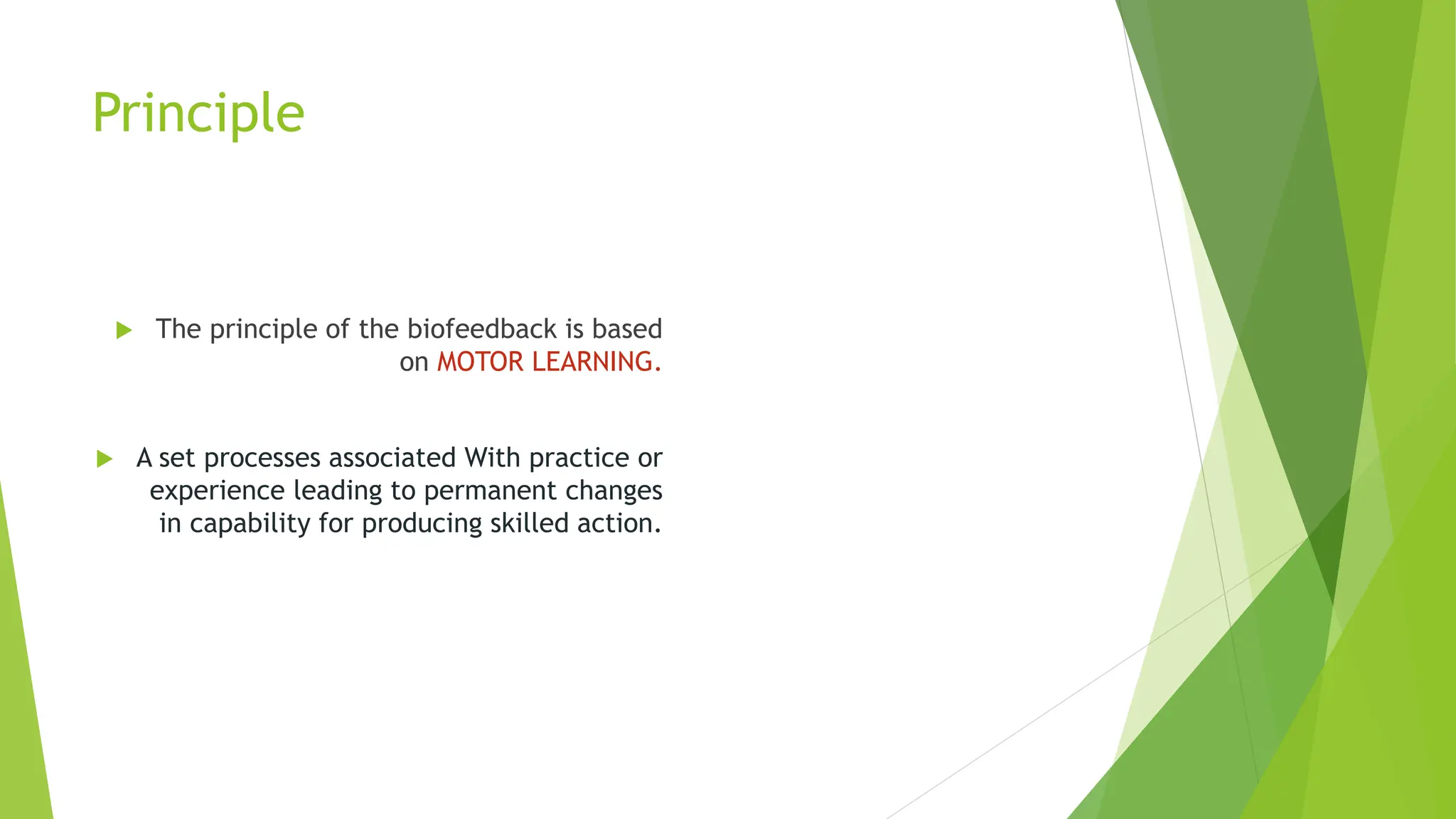 Principle

The principle of the biofeedback is based on MOTOR LEARNING.

A set processes associated With practice or experience leading to permanent changes in capability for producing skilled action.